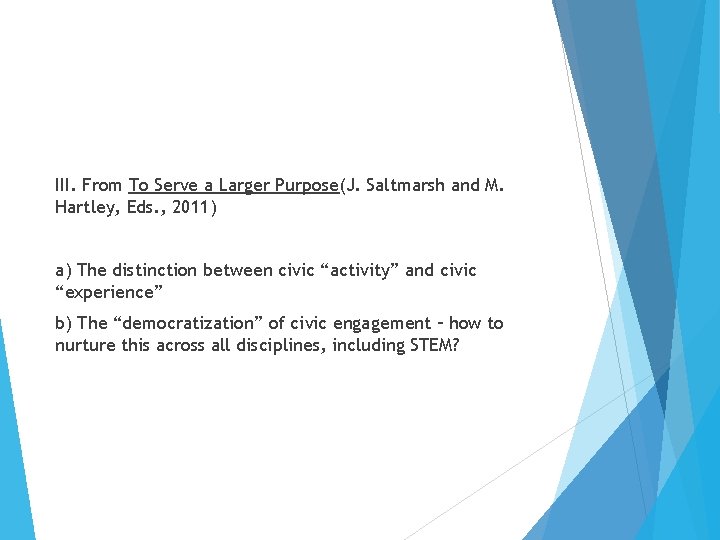 III. From To Serve a Larger Purpose(J. Saltmarsh and M. Hartley, Eds., 2011)

a) The distinction between civic “activity” and civic “experience”

b) The “democratization” of civic engagement – how to nurture this across all disciplines, including STEM?